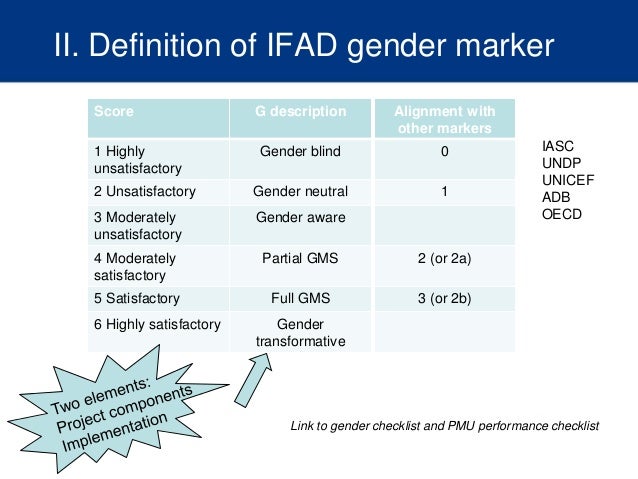 II. Definition of IFAD gender marker

| Score | G description | Alignment with other markers |
|---|---|---|
| 1 Highly unsatisfactory | Gender blind | 0 |
| 2 Unsatisfactory | Gender neutral | 1 |
| 3 Moderately unsatisfactory | Gender aware | |
| 4 Moderately satisfactory | Partial GMS | 2 (or 2a) |
| 5 Satisfactory | Full GMS | 3 (or 2b) |
| 6 Highly satisfactory | Gender transformative | |

IASC
UNDP
UNICEF
ADB
OECD

Two elements:
Project components
Implementation

Link to gender checklist and PMU performance checklist